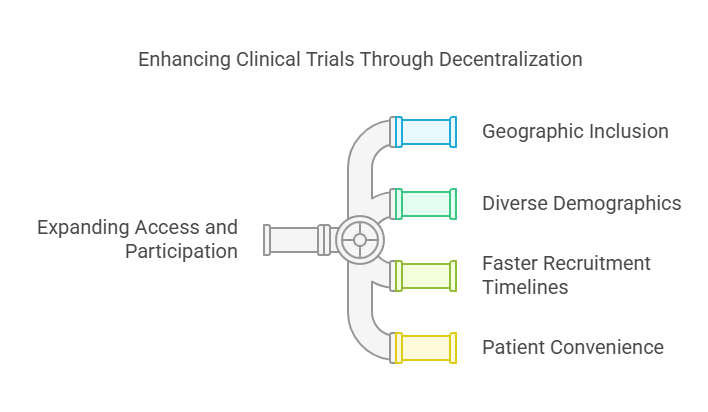 Enhancing Clinical Trials Through Decentralization

Expanding Access and Participation

Geographic Inclusion

Diverse Demographics

Faster Recruitment Timelines

Patient Convenience